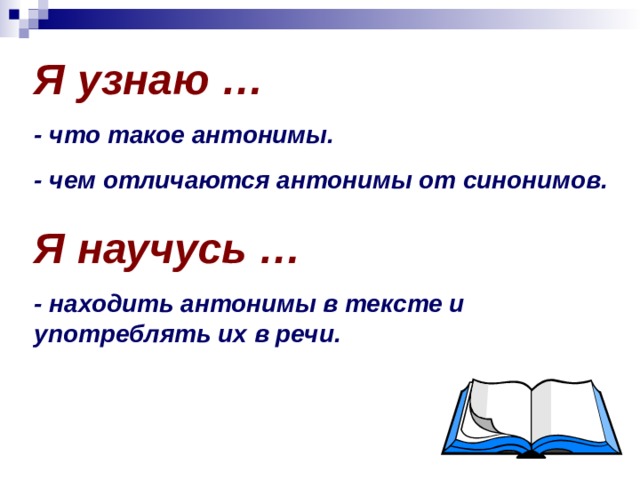 Я узнаю …

- что такое антонимы.

- чем отличаются антонимы от синонимов.

Я научусь …

- находить антонимы в тексте и употреблять их в речи.